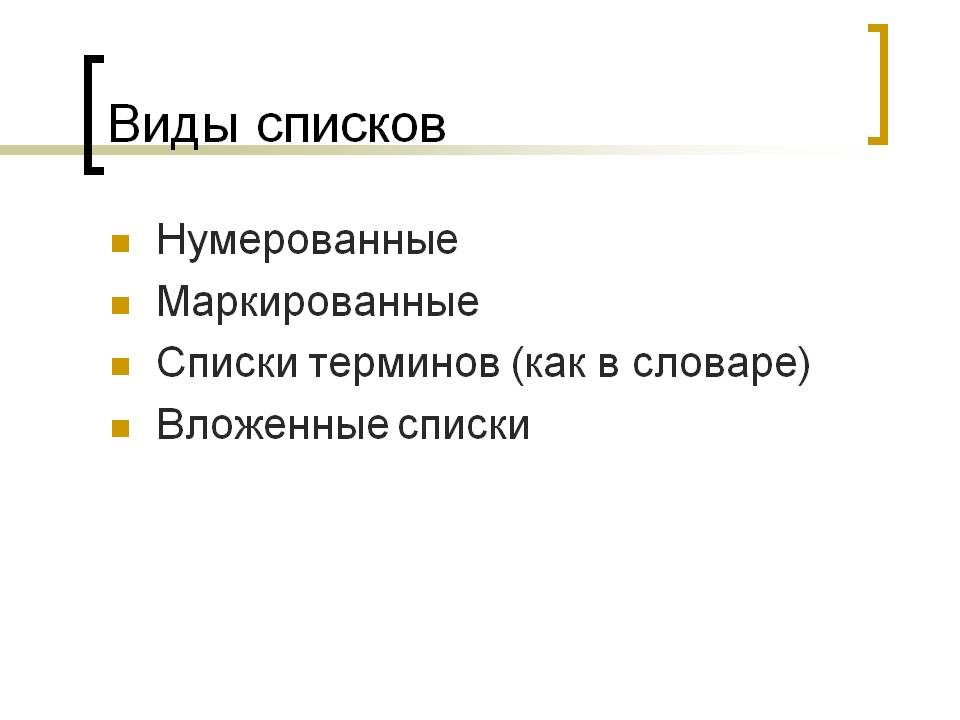 Виды списков

- Нумерованные
- Маркированные
- Списки терминов (как в словаре)
- Вложенные списки